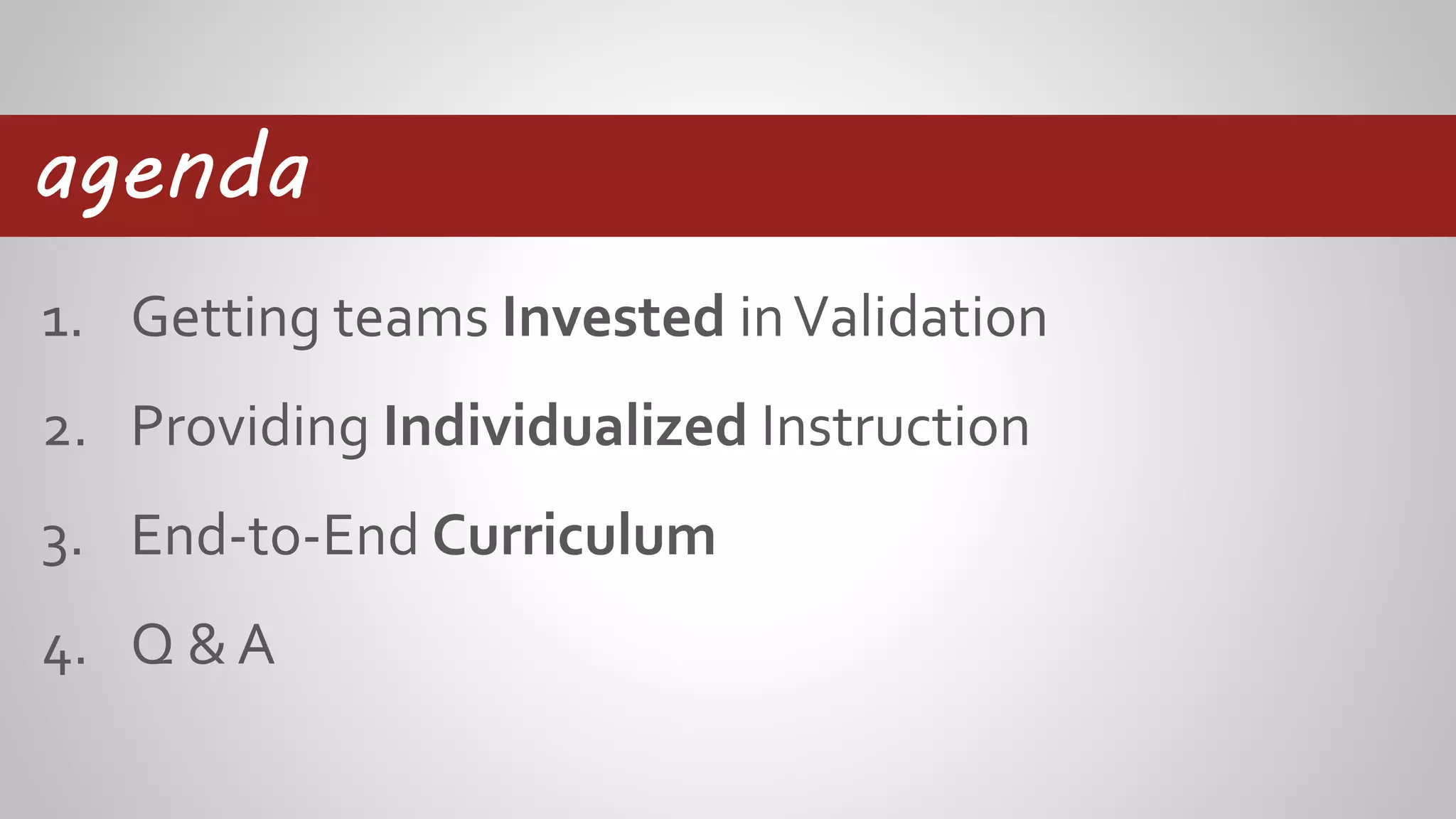 agenda

1. Getting teams Invested in Validation
2. Providing Individualized Instruction
3. End-to-End Curriculum
4. Q & A